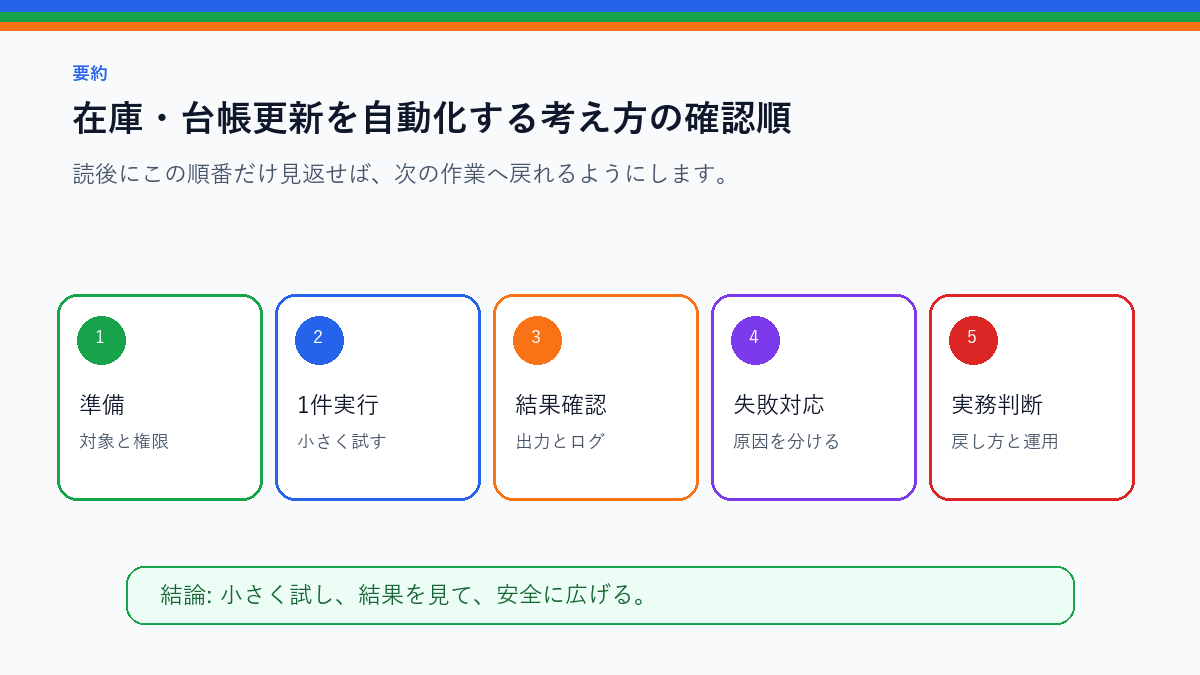 要約

在庫・台帳更新を自動化する考え方の確認順

読後にこの順番だけ見返せば、次の作業へ戻れるようにします。

1
準備
対象と権限

2
1件実行
小さく試す

3
結果確認
出力とログ

4
失敗対応
原因を分ける

5
実務判断
戻し方と運用

結論: 小さく試し、結果を見て、安全に広げる。